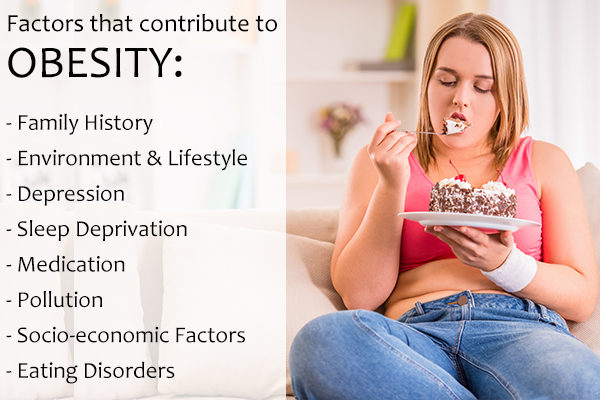 Factors that contribute to
OBESITY:

- Family History
- Environment & Lifestyle
- Depression
- Sleep Deprivation
- Medication
- Pollution
- Socio-economic Factors
- Eating Disorders